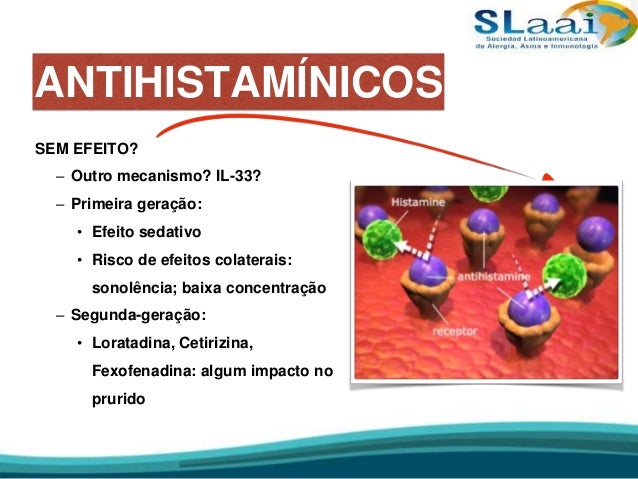 SLaai
Sociedad Latinoamericana de Alergia, Asma e Inmunología

ANTIHISTAMÍNICOS

SEM EFEITO?
– Outro mecanismo? IL-33?
– Primeira geração:
• Efeito sedativo
• Risco de efeitos colaterais: sonolência; baixa concentração
– Segunda-geração:
• Loratadina, Cetirizina, Fexofenadina: algum impacto no prurido

Histamine
antihistamine
receptor